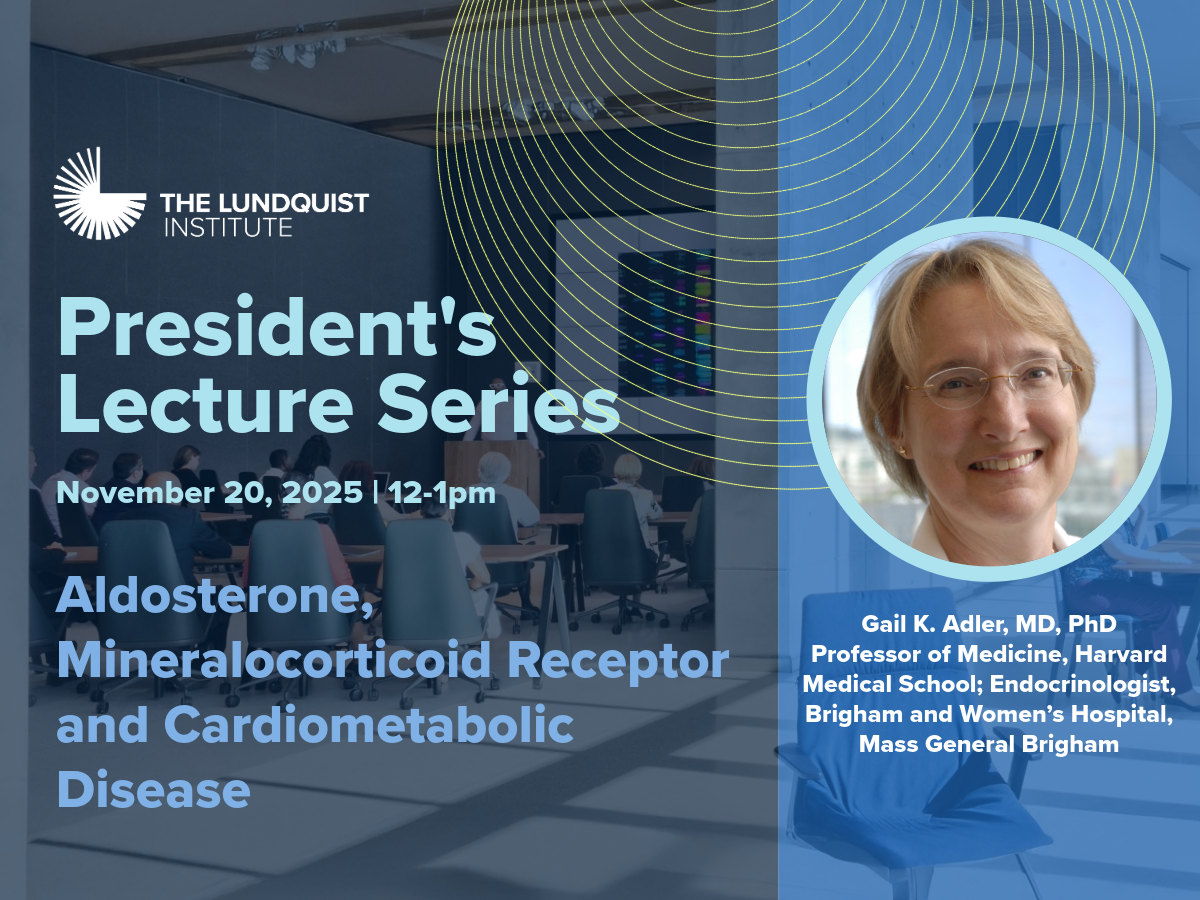 THE LUNDQUIST INSTITUTE

President's Lecture Series

November 20, 2025 | 12-1pm

Aldosterone, Mineralocorticoid Receptor and Cardiometabolic Disease

Gail K. Adler, MD, PhD
Professor of Medicine, Harvard Medical School; Endocrinologist, Brigham and Women's Hospital, Mass General Brigham